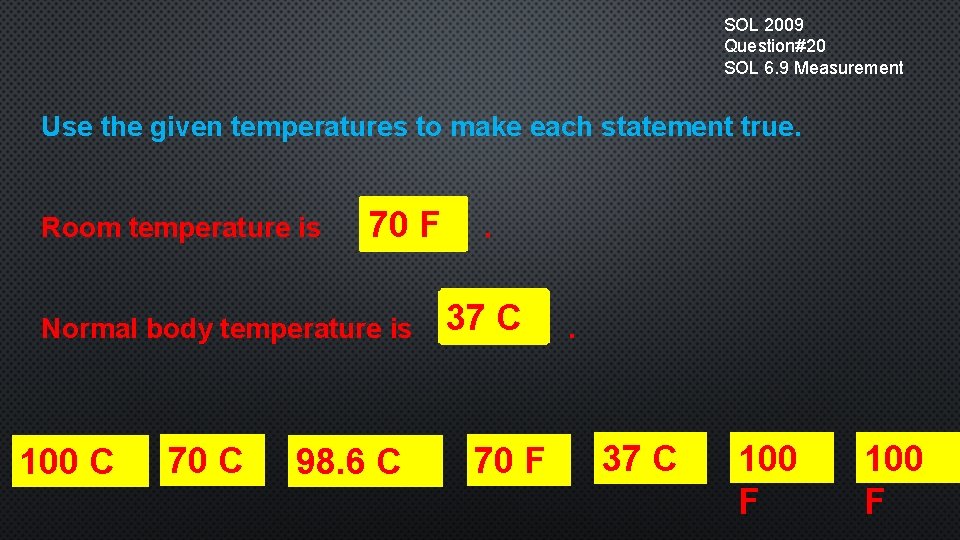 SOL 2009
Question#20
SOL 6.9 Measurement

Use the given temperatures to make each statement true.

Room temperature is 70 F .

Normal body temperature is 37 C .

100 C 70 C 98.6 C 70 F 37 C 100 F 100 F